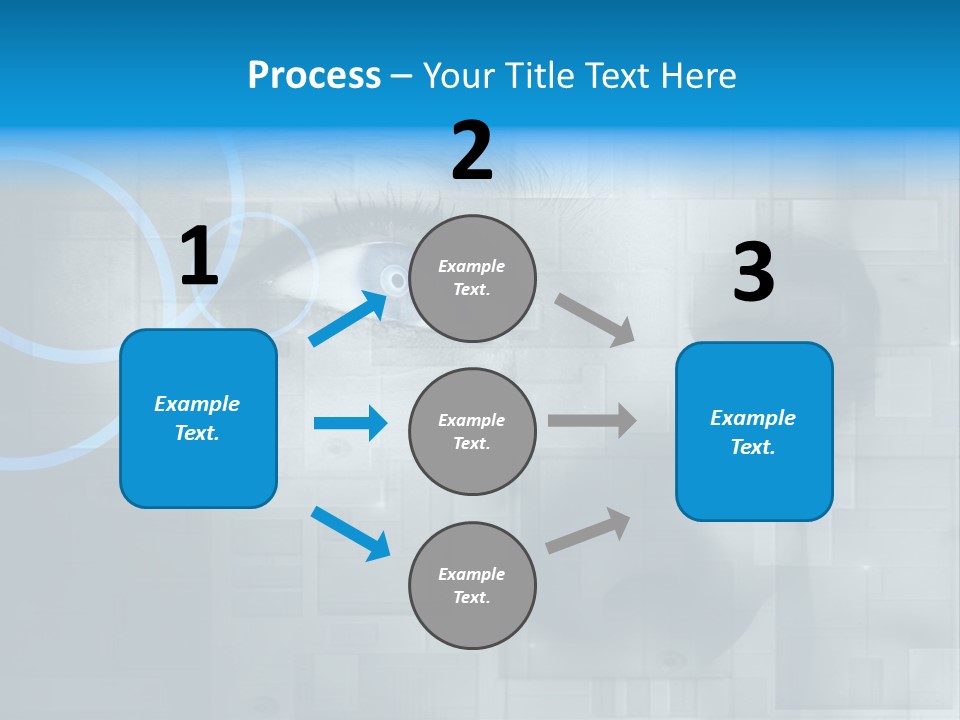 Process – Your Title Text Here

1

Example Text.

2

Example Text.

Example Text.

Example Text.

3

Example Text.